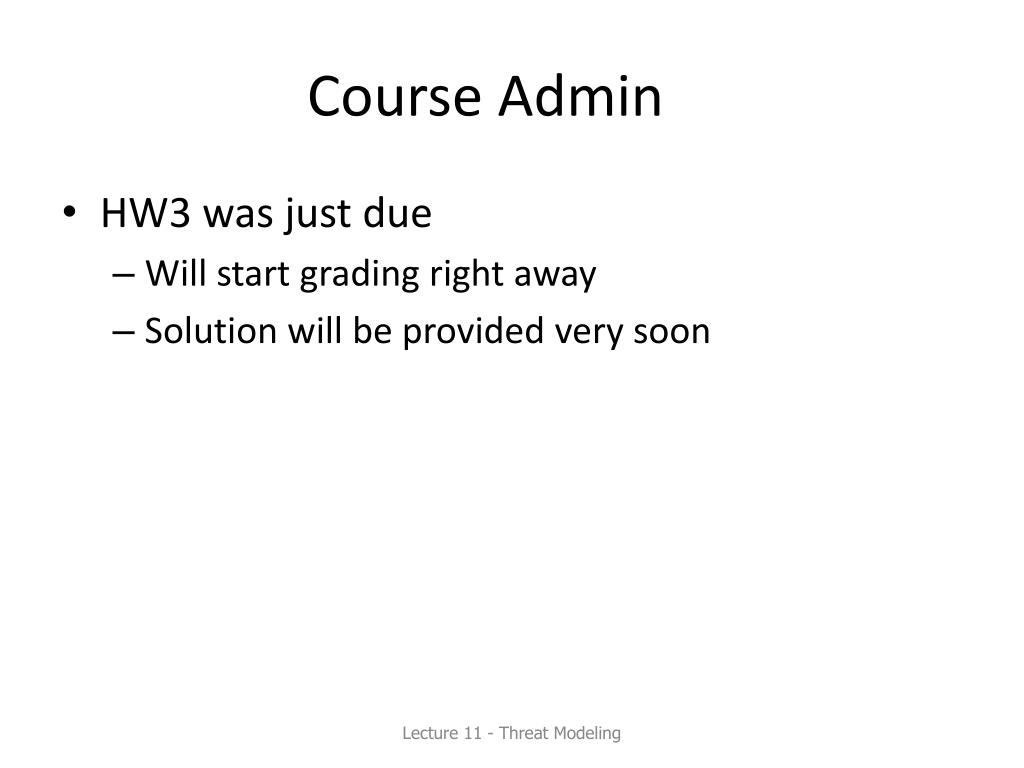 Course Admin

• HW3 was just due
– Will start grading right away
– Solution will be provided very soon

Lecture 11 - Threat Modeling